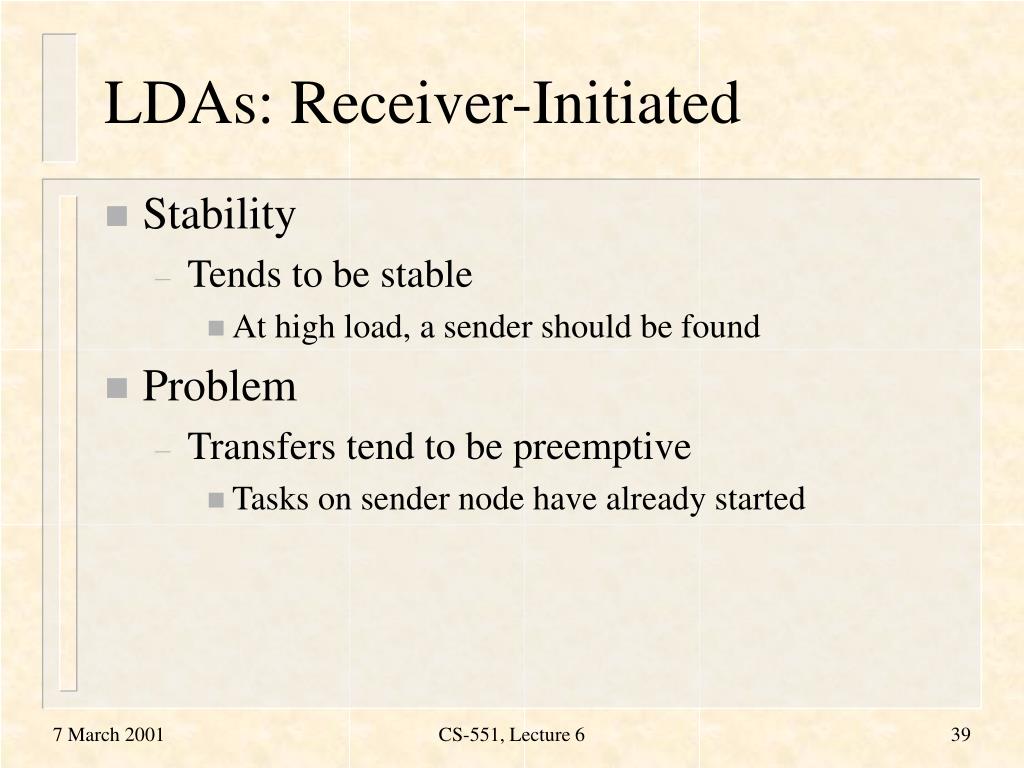 LDAs: Receiver-Initiated

Stability
– Tends to be stable
At high load, a sender should be found

Problem
– Transfers tend to be preemptive
Tasks on sender node have already started

7 March 2001

CS-551, Lecture 6

39